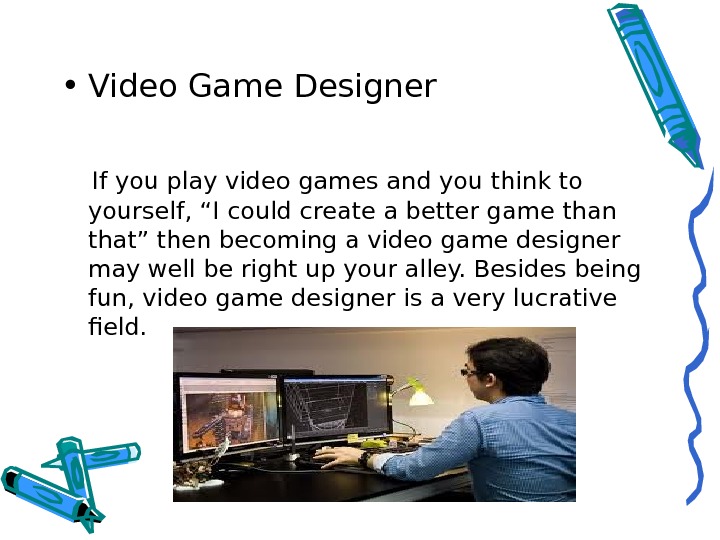 • Video Game Designer

If you play video games and you think to yourself, “I could create a better game than that” then becoming a video game designer may well be right up your alley. Besides being fun, video game designer is a very lucrative field.